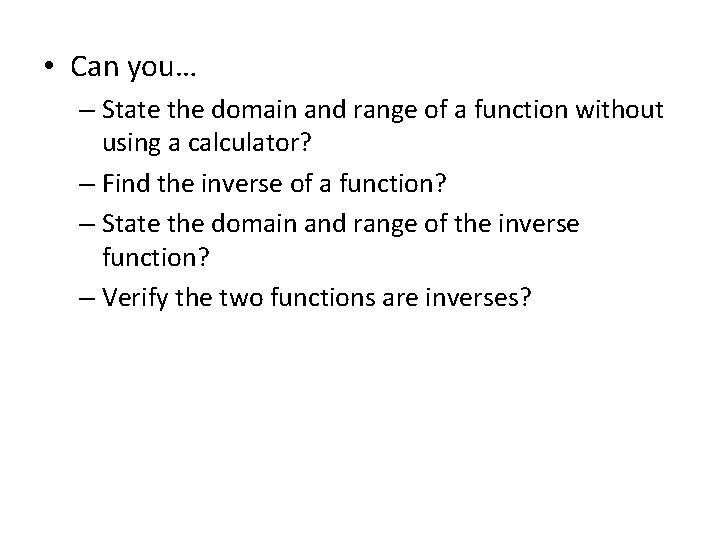 • Can you…

– State the domain and range of a function without using a calculator?

– Find the inverse of a function?

– State the domain and range of the inverse function?

– Verify the two functions are inverses?